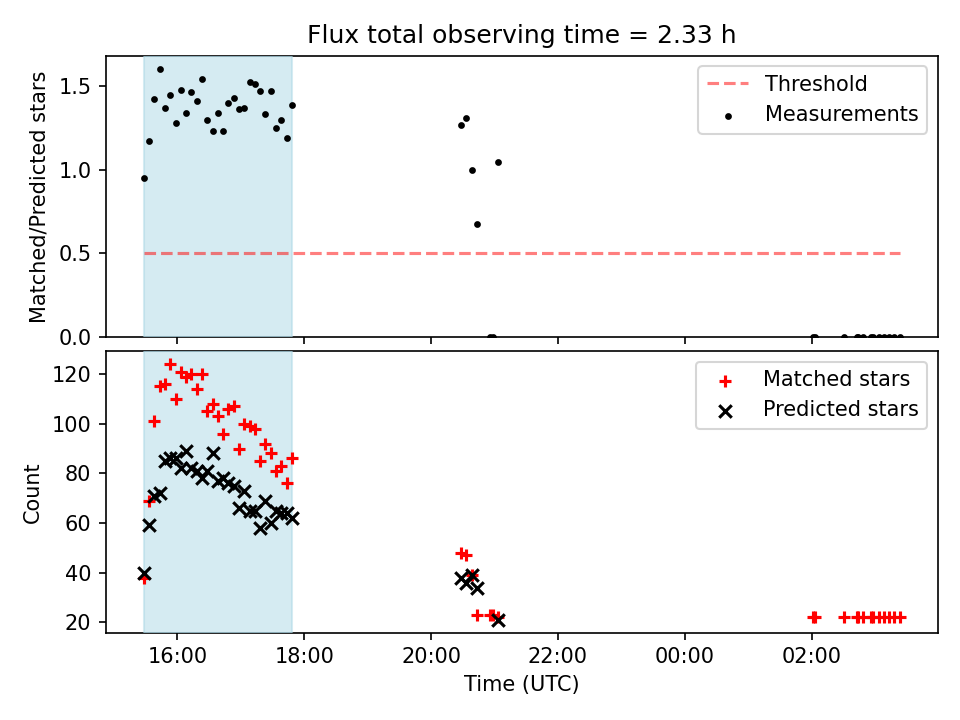 Flux total observing time = 2.33 h

Matched/Predicted stars

1.5
1.0
0.5
0.0

Threshold
Measurements

Count

120
100
80
60
40
20

Matched stars
Predicted stars

16:00
18:00
20:00
22:00
00:00
02:00

Time (UTC)